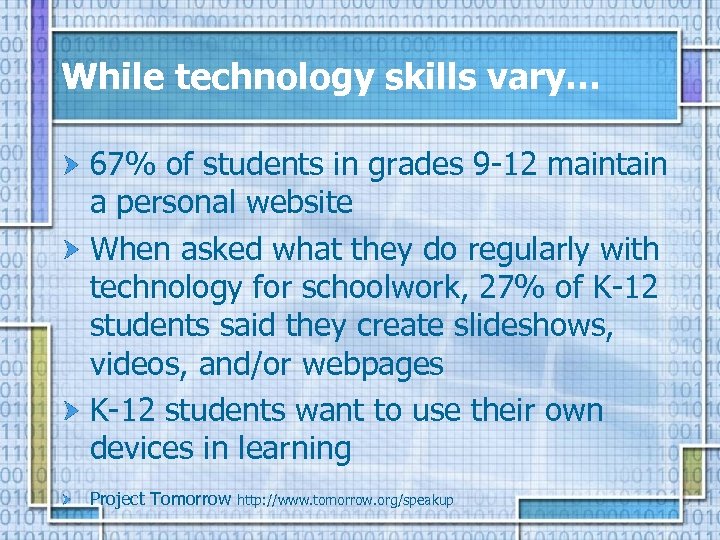 While technology skills vary…

67% of students in grades 9-12 maintain a personal website

When asked what they do regularly with technology for schoolwork, 27% of K-12 students said they create slideshows, videos, and/or webpages

K-12 students want to use their own devices in learning

Project Tomorrow http://www.tomorrow.org/speakup